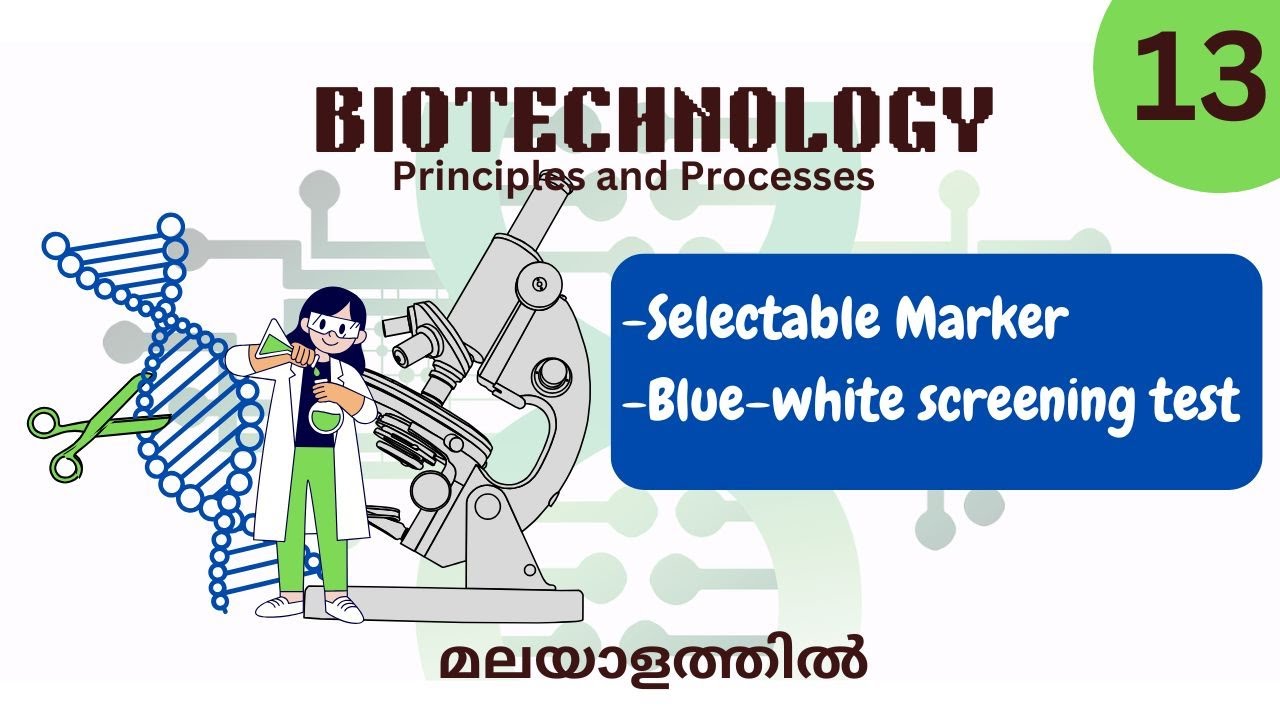 13

BIOTECHNOLOGY

Principles and Processes

-Selectable Marker
-Blue-white screening test

മലയാളത്തിൽ